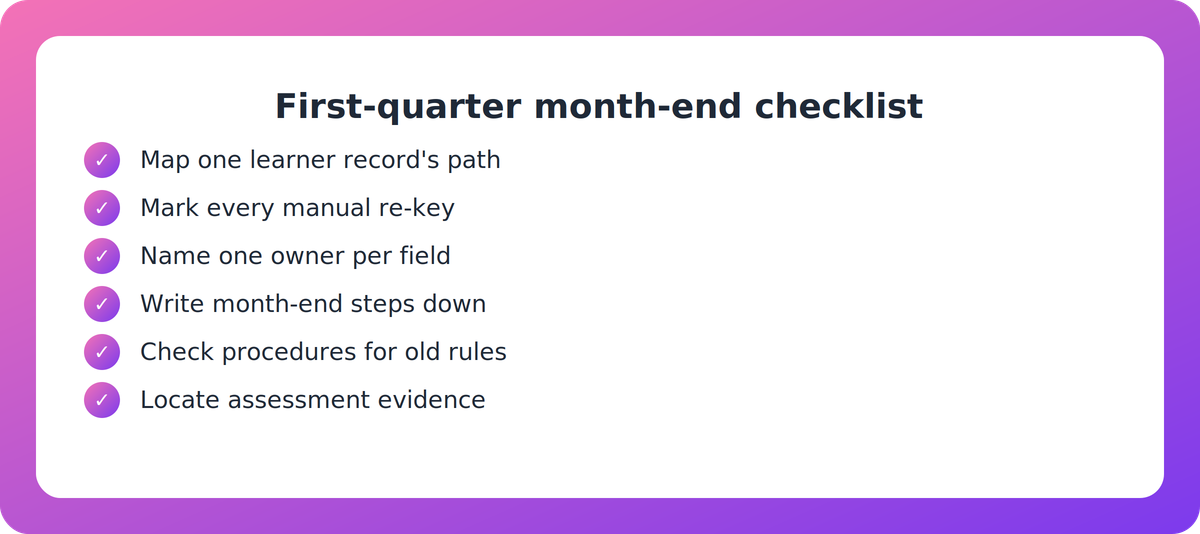 First-quarter month-end checklist

✓ Map one learner record's path
✓ Mark every manual re-key
✓ Name one owner per field
✓ Write month-end steps down
✓ Check procedures for old rules
✓ Locate assessment evidence